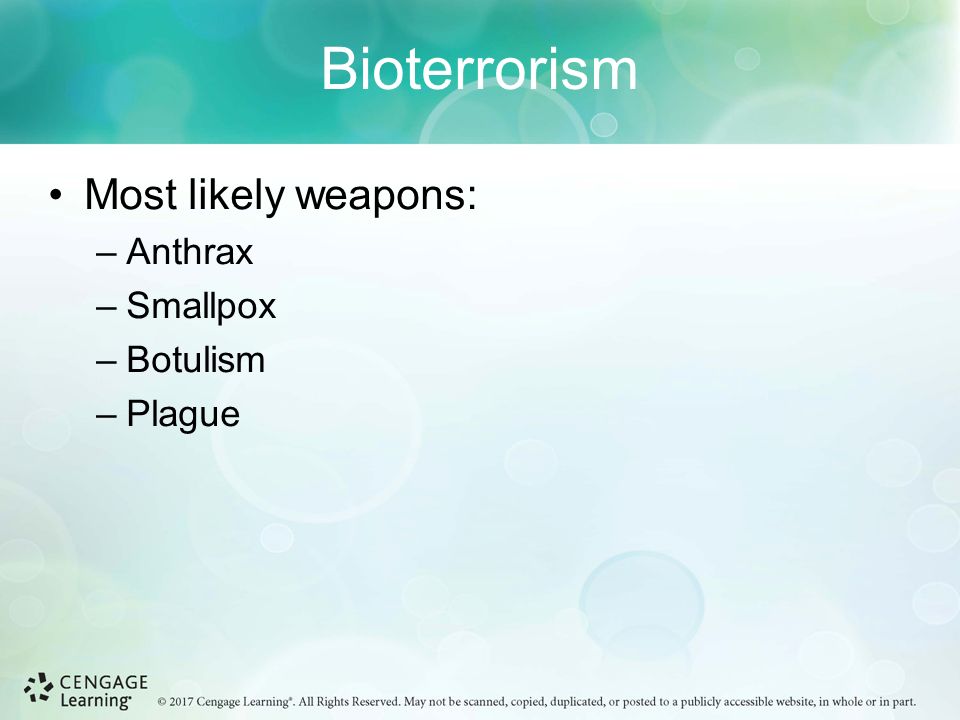 Bioterrorism

• Most likely weapons:
– Anthrax
– Smallpox
– Botulism
– Plague

CENGAGE Learning®

© 2017 Cengage Learning®. All Rights Reserved. May not be scanned, copied, duplicated, or posted to a publicly accessible website, in whole or in part.